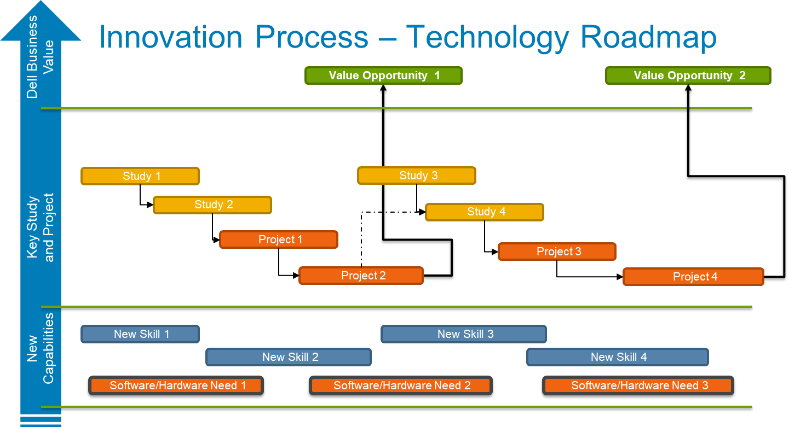 Innovation Process – Technology Roadmap

Dell Business Value

Value Opportunity 1

Value Opportunity 2

Key Study and Project

Study 1

Study 2

Project 1

Project 2

Study 3

Study 4

Project 3

Project 4

New Capabilities

New Skill 1

New Skill 2

New Skill 3

New Skill 4

Software/Hardware Need 1

Software/Hardware Need 2

Software/Hardware Need 3